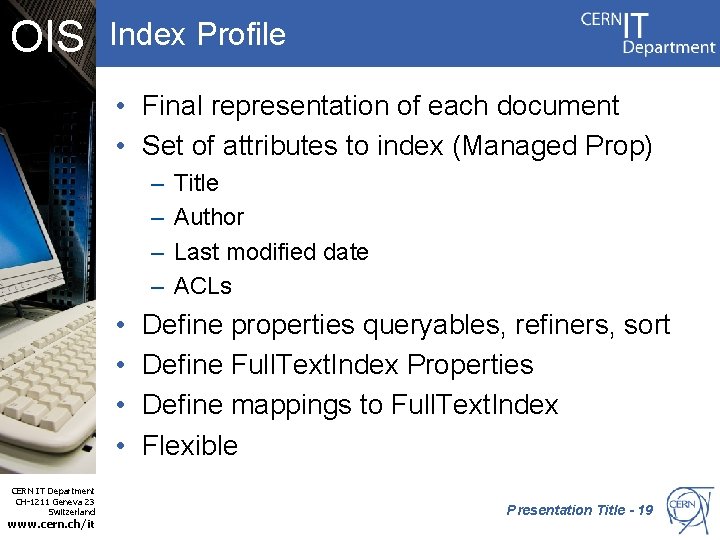 OIS

Index Profile

CERN IT Department

• Final representation of each document
• Set of attributes to index (Managed Prop)
– Title
– Author
– Last modified date
– ACLs
• Define properties queryables, refiners, sort
• Define FullTextIndex Properties
• Define mappings to FullTextIndex
• Flexible

CERN IT Department
CH-1211 Geneva 23
Switzerland
www.cern.ch/it

Presentation Title - 19

CERN